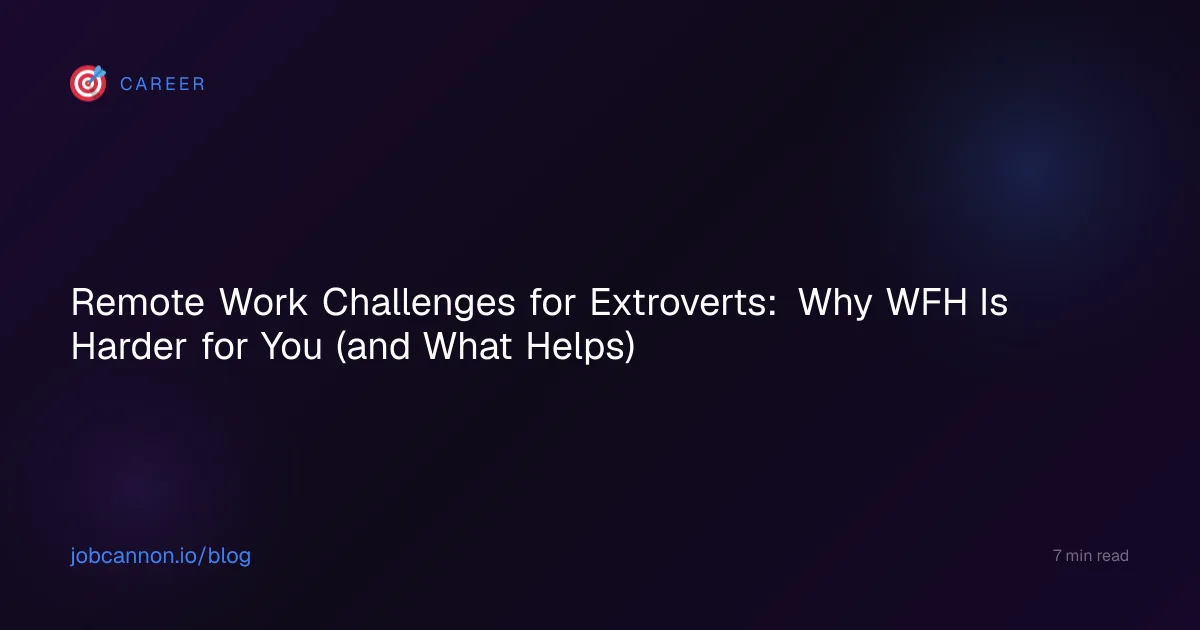 CAREER

Remote Work Challenges for Extroverts: Why WFH Is Harder for You (and What Helps)

jobcannon.io/blog

7 min read